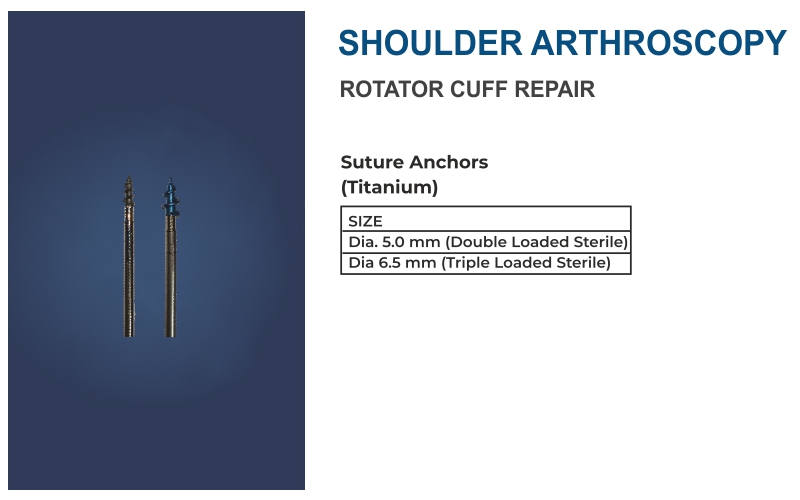 SHOULDER ARTHROSCOPY

ROTATOR CUFF REPAIR

Suture Anchors
(Titanium)

| SIZE |
|---|
| Dia. 5.0 mm (Double Loaded Sterile) |
| Dia 6.5 mm (Triple Loaded Sterile) |